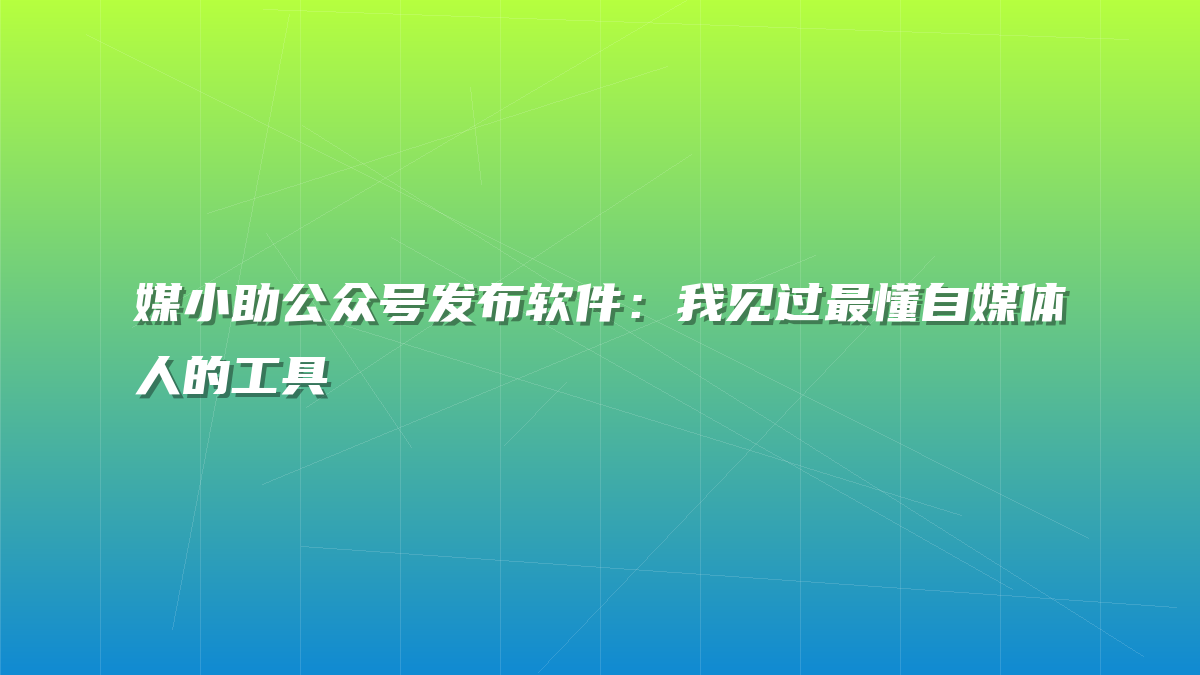 媒小助公众号发布软件：我见过最懂自媒体人的工具